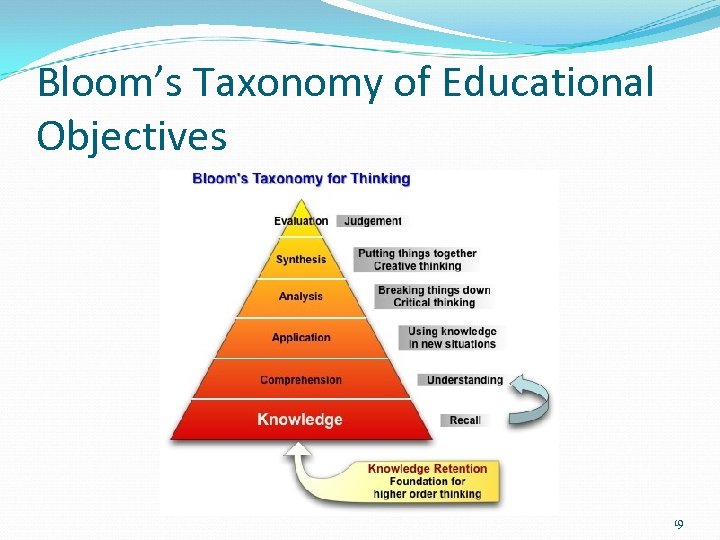 Bloom's Taxonomy of Educational Objectives

Bloom's Taxonomy for Thinking

Evaluation
Judgement

Synthesis
Putting things together
Creative thinking

Analysis
Breaking things down
Critical thinking

Application
Using knowledge in new situations

Comprehension
Understanding

Knowledge
Recall

Knowledge Retention
Foundation for higher order thinking

19